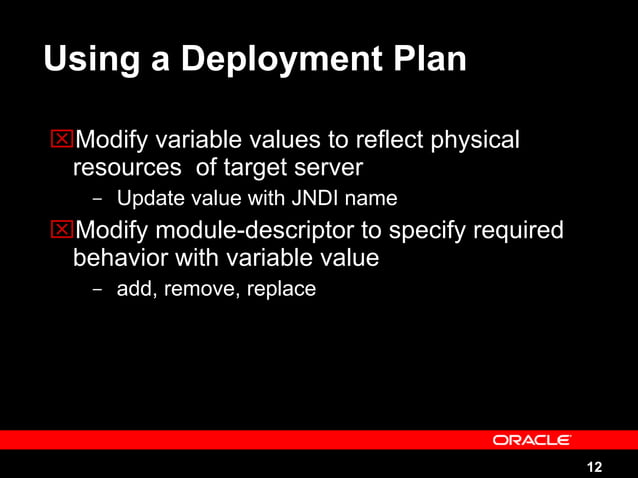 Using a Deployment Plan

Modify variable values to reflect physical resources of target server

– Update value with JNDI name

Modify module-descriptor to specify required behavior with variable value

– add, remove, replace

ORACLE

12